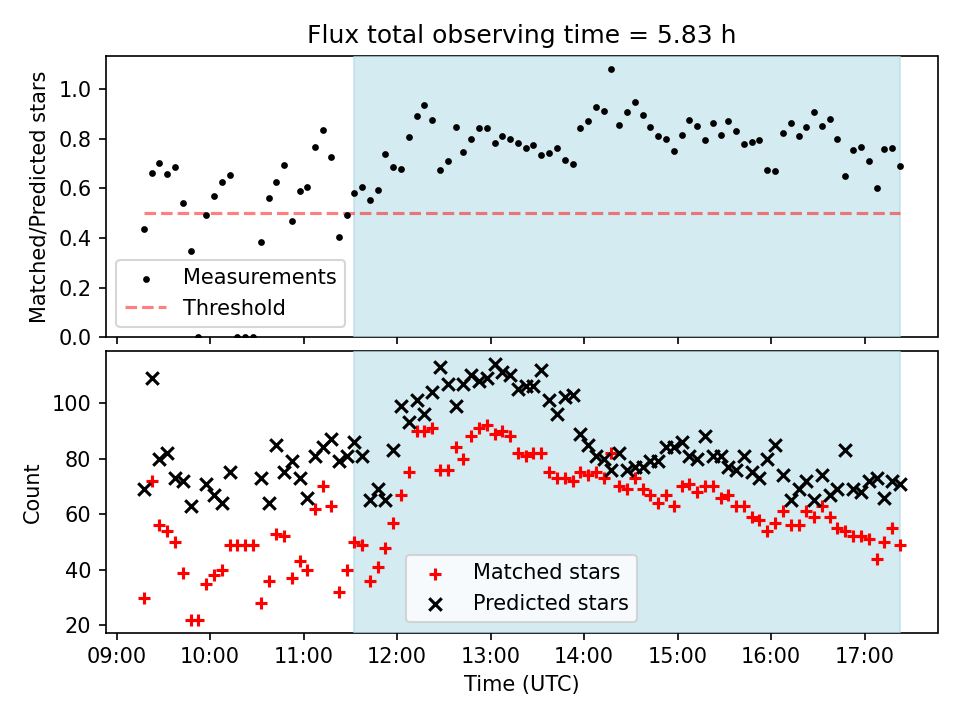 Flux total observing time = 5.83 h

Matched/Predicted stars

1.0
0.8
0.6
0.4
0.2
0.0

Measurements
Threshold

Count

100
80
60
40
20

Matched stars
Predicted stars

09:00 10:00 11:00 12:00 13:00 14:00 15:00 16:00 17:00

Time (UTC)